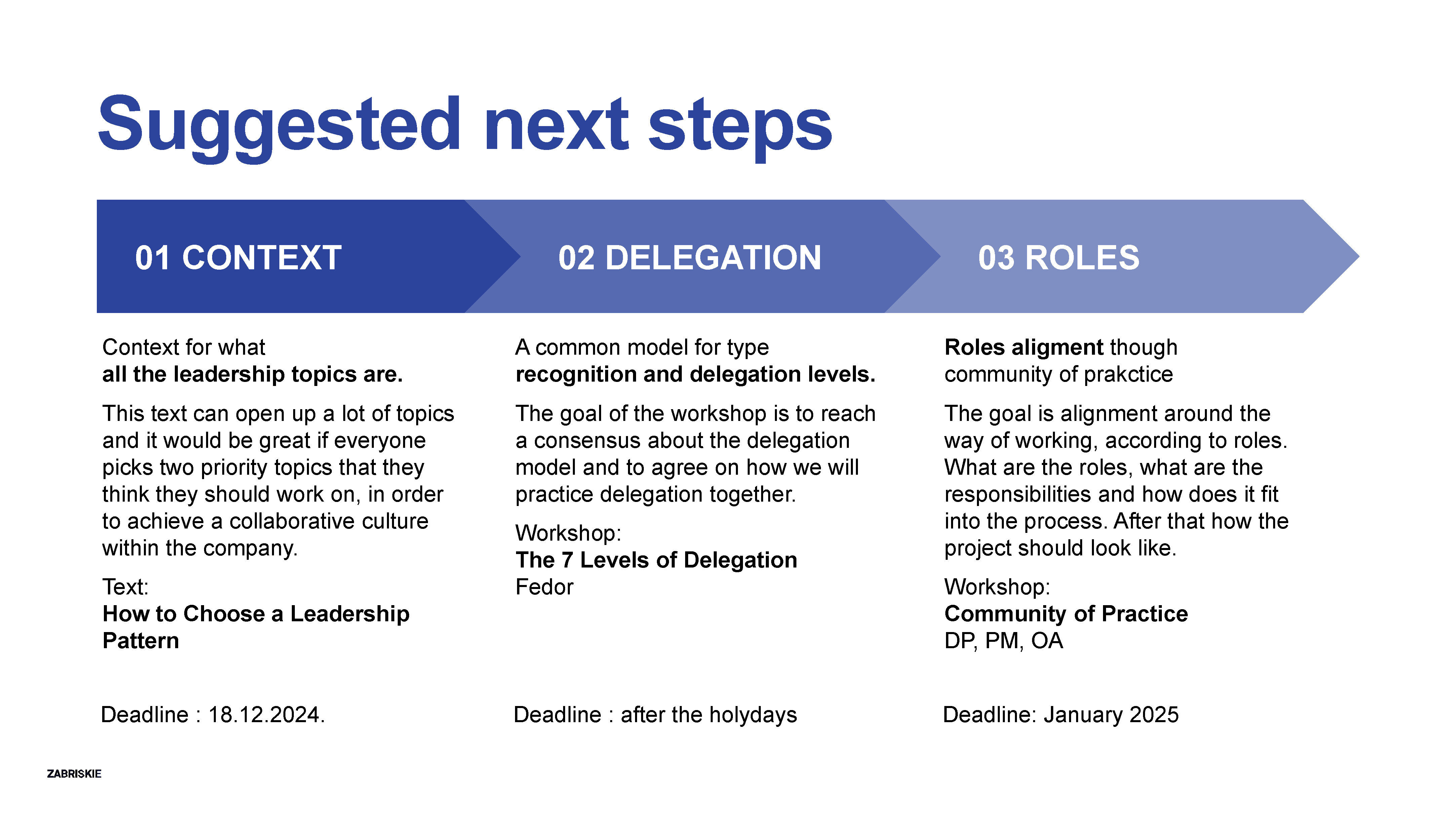 Suggested next steps

01 CONTEXT

Context for what all the leadership topics are.

This text can open up a lot of topics and it would be great if everyone picks two priority topics that they think they should work on, in order to achieve a collaborative culture within the company.

Text:
How to Choose a Leadership Pattern

Deadline : 18.12.2024.

02 DELEGATION

A common model for type recognition and delegation levels.

The goal of the workshop is to reach a consensus about the delegation model and to agree on how we will practice delegation together.

Workshop:
The 7 Levels of Delegation
Fedor

Deadline : after the holydays

03 ROLES

Roles aligment though community of prakctice

The goal is alignment around the way of working, according to roles. What are the roles, what are the responsibilities and how does it fit into the process. After that how the project should look like.

Workshop:
Community of Practice
DP, PM, OA

Deadline: January 2025

ZABRISKIE